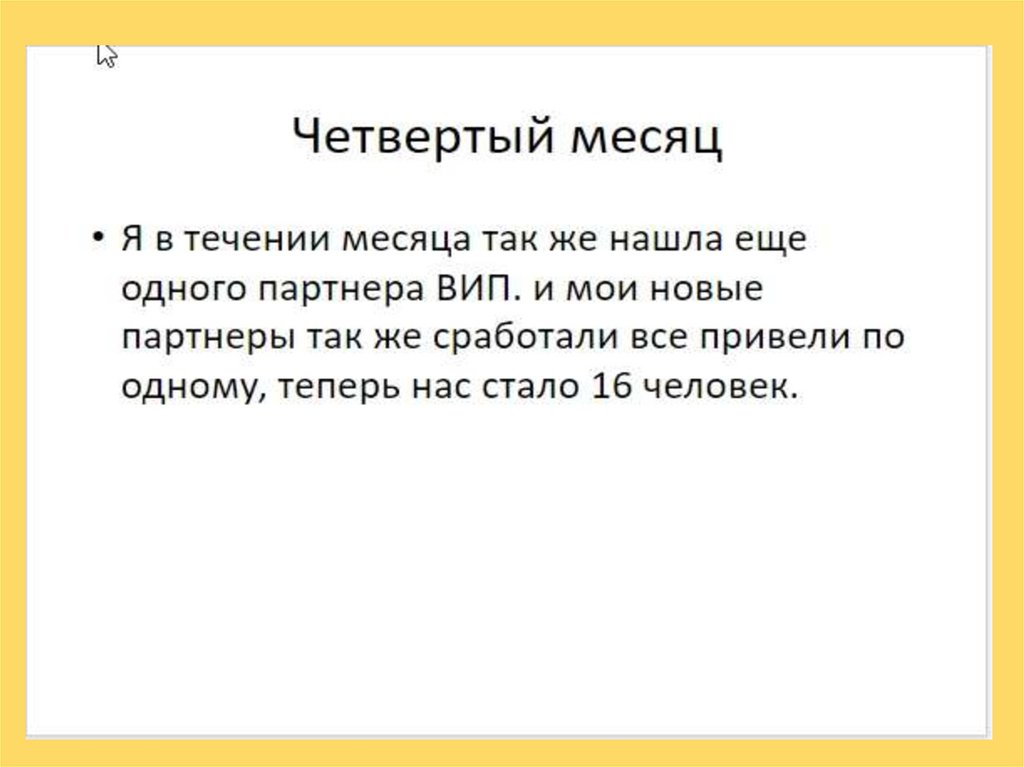 Четвертый месяц

• Я в течении месяца так же нашла еще одного партнера ВИП. и мои новые партнеры так же сработали все привели по одному, теперь нас стало 16 человек.